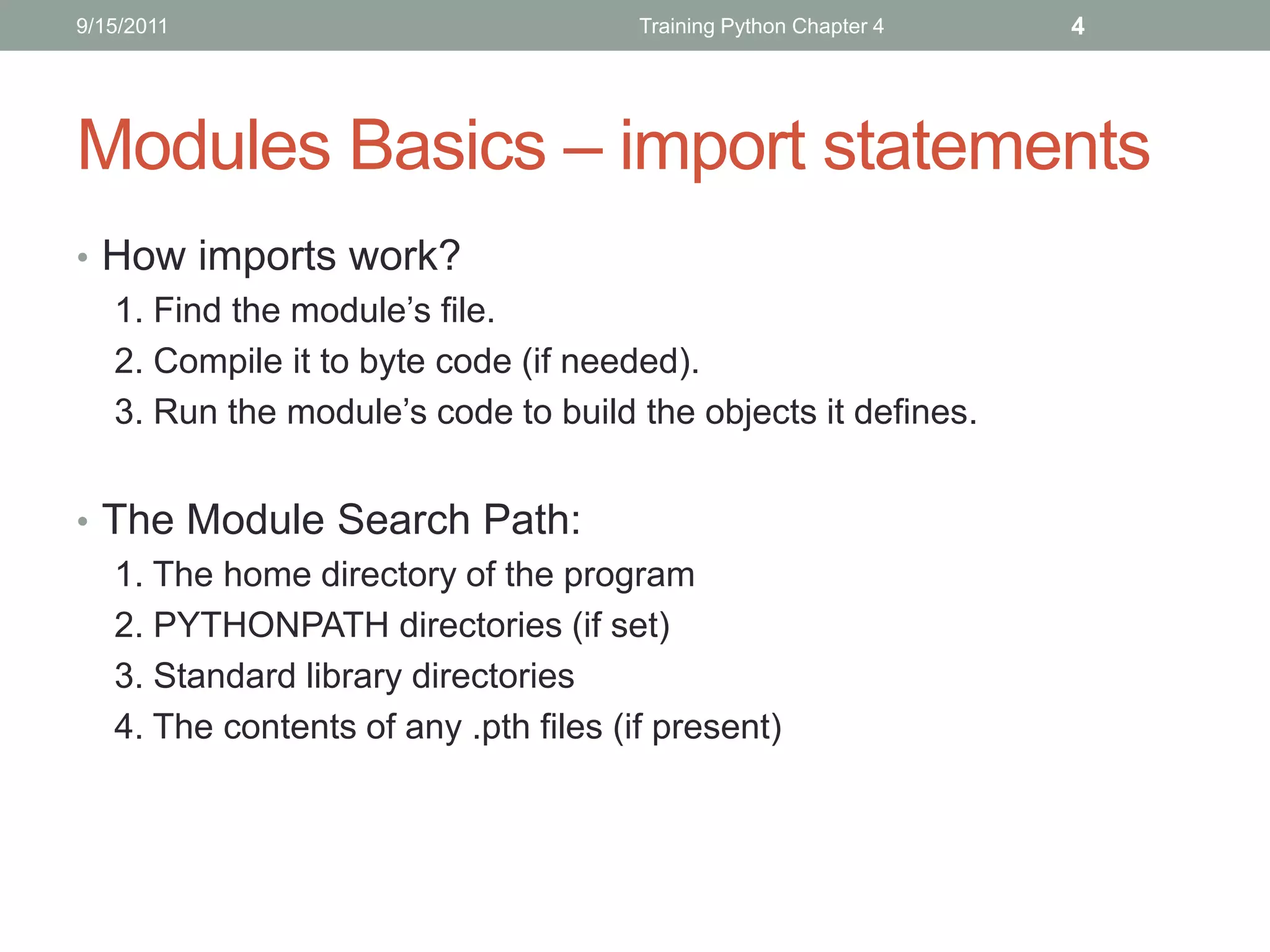 9/15/2011 Training Python Chapter 4 4

Modules Basics – import statements

• How imports work?

1. Find the module’s file.
2. Compile it to byte code (if needed).
3. Run the module’s code to build the objects it defines.

• The Module Search Path:

1. The home directory of the program
2. PYTHONPATH directories (if set)
3. Standard library directories
4. The contents of any .pth files (if present)